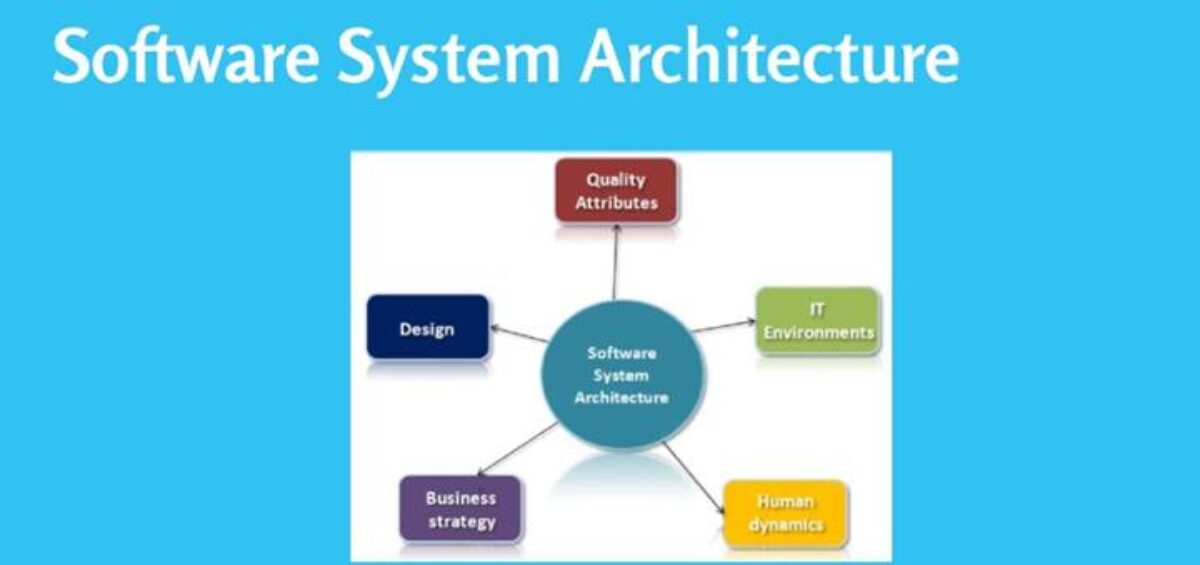 Software System Architecture

Quality Attributes

Design

IT Environments

Software System Architecture

Business strategy

Human dynamics